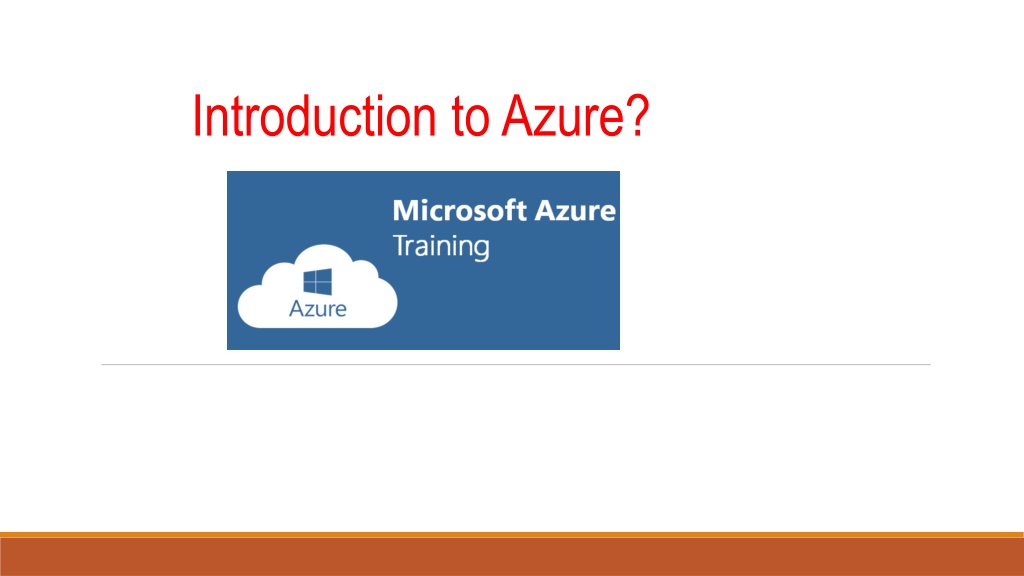 Introduction to Azure?

Microsoft Azure
Training

Azure